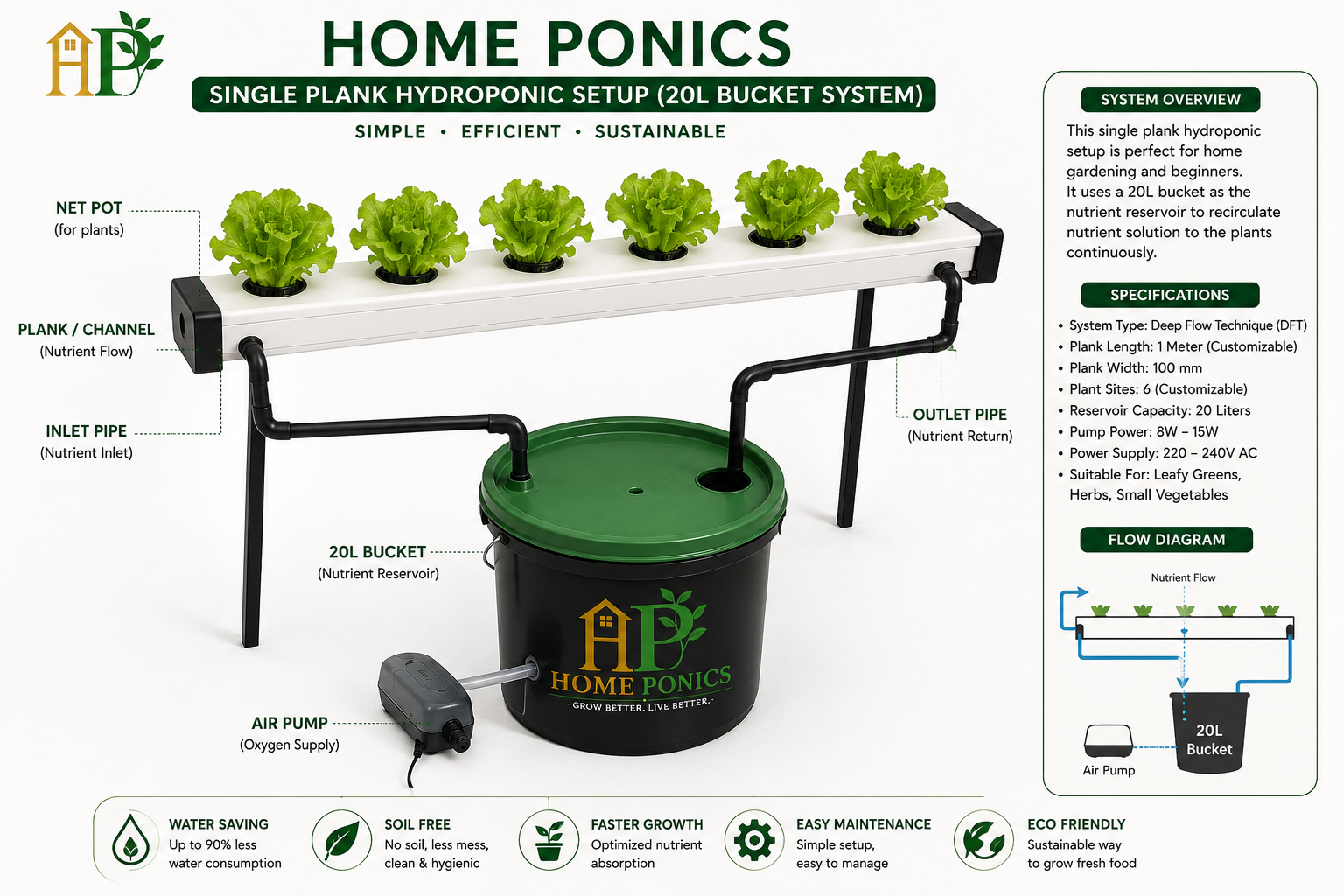 HP

HOME PONICS

SINGLE PLANK HYDROPONIC SETUP (20L BUCKET SYSTEM)

SIMPLE • EFFICIENT • SUSTAINABLE

NET POT
(for plants)

PLANK / CHANNEL
(Nutrient Flow)

INLET PIPE
(Nutrient Inlet)

OUTLET PIPE
(Nutrient Return)

20L BUCKET
(Nutrient Reservoir)

AIR PUMP
(Oxygen Supply)

HP
HOME PONICS
GROW BETTER. LIVE BETTER.

SYSTEM OVERVIEW

This single plank hydroponic setup is perfect for home gardening and beginners.
It uses a 20L bucket as the nutrient reservoir to recirculate nutrient solution to the plants continuously.

SPECIFICATIONS

• System Type: Deep Flow Technique (DFT)
• Plank Length: 1 Meter (Customizable)
• Plank Width: 100 mm
• Plant Sites: 6 (Customizable)
• Reservoir Capacity: 20 Liters
• Pump Power: 8W – 15W
• Power Supply: 220 – 240V AC
• Suitable For: Leafy Greens, Herbs, Small Vegetables

FLOW DIAGRAM

Nutrient Flow

20L Bucket

Air Pump

WATER SAVING
Up to 90% less water consumption

SOIL FREE
No soil, less mess, clean & hygienic

FASTER GROWTH
Optimized nutrient absorption

EASY MAINTENANCE
Simple setup, easy to manage

ECO FRIENDLY
Sustainable way to grow fresh food